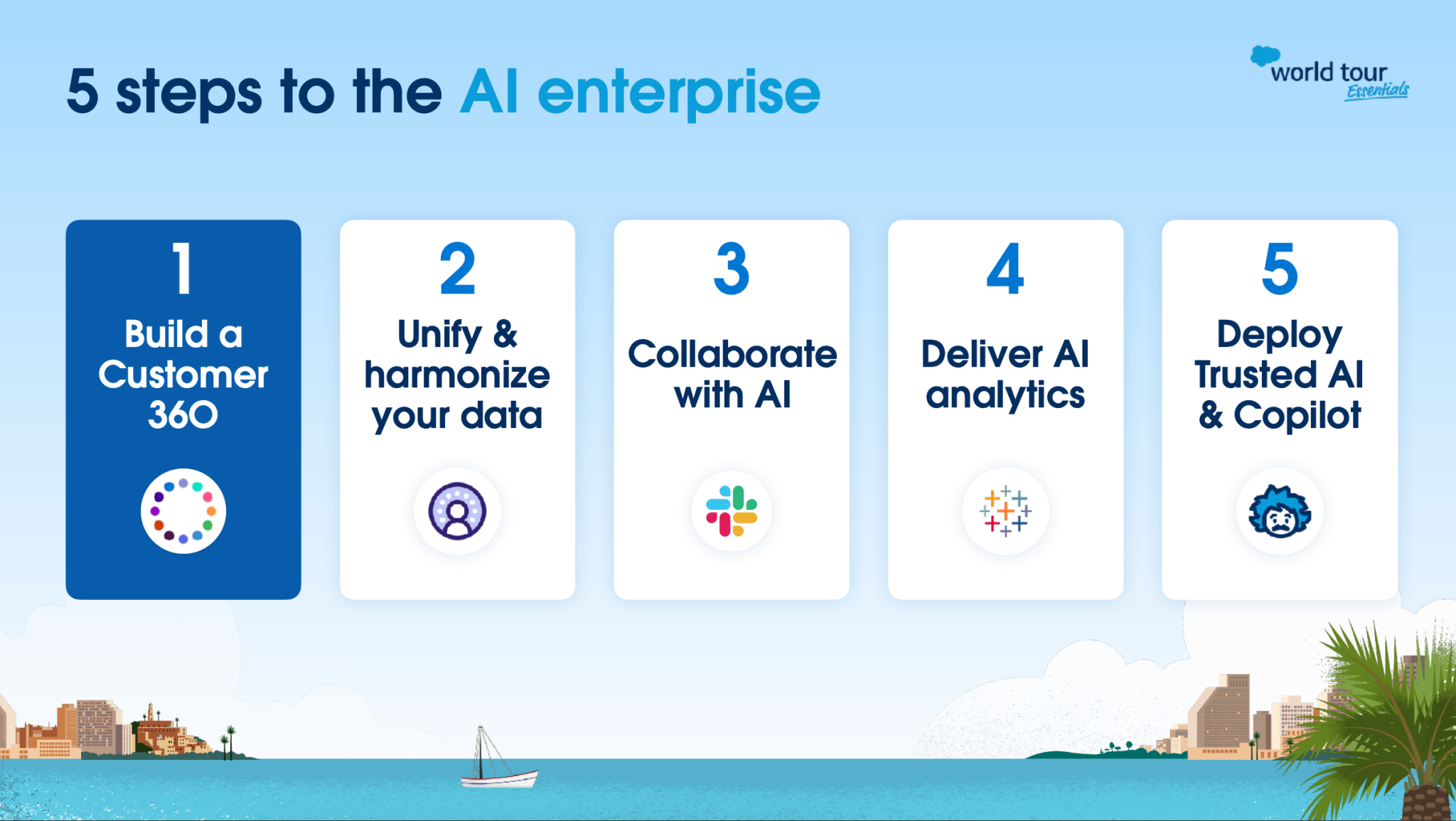 5 steps to the AI enterprise

world tour Essentials

1
Build a Customer 360

2
Unify & harmonize your data

3
Collaborate with AI

4
Deliver AI analytics

5
Deploy Trusted AI & Copilot